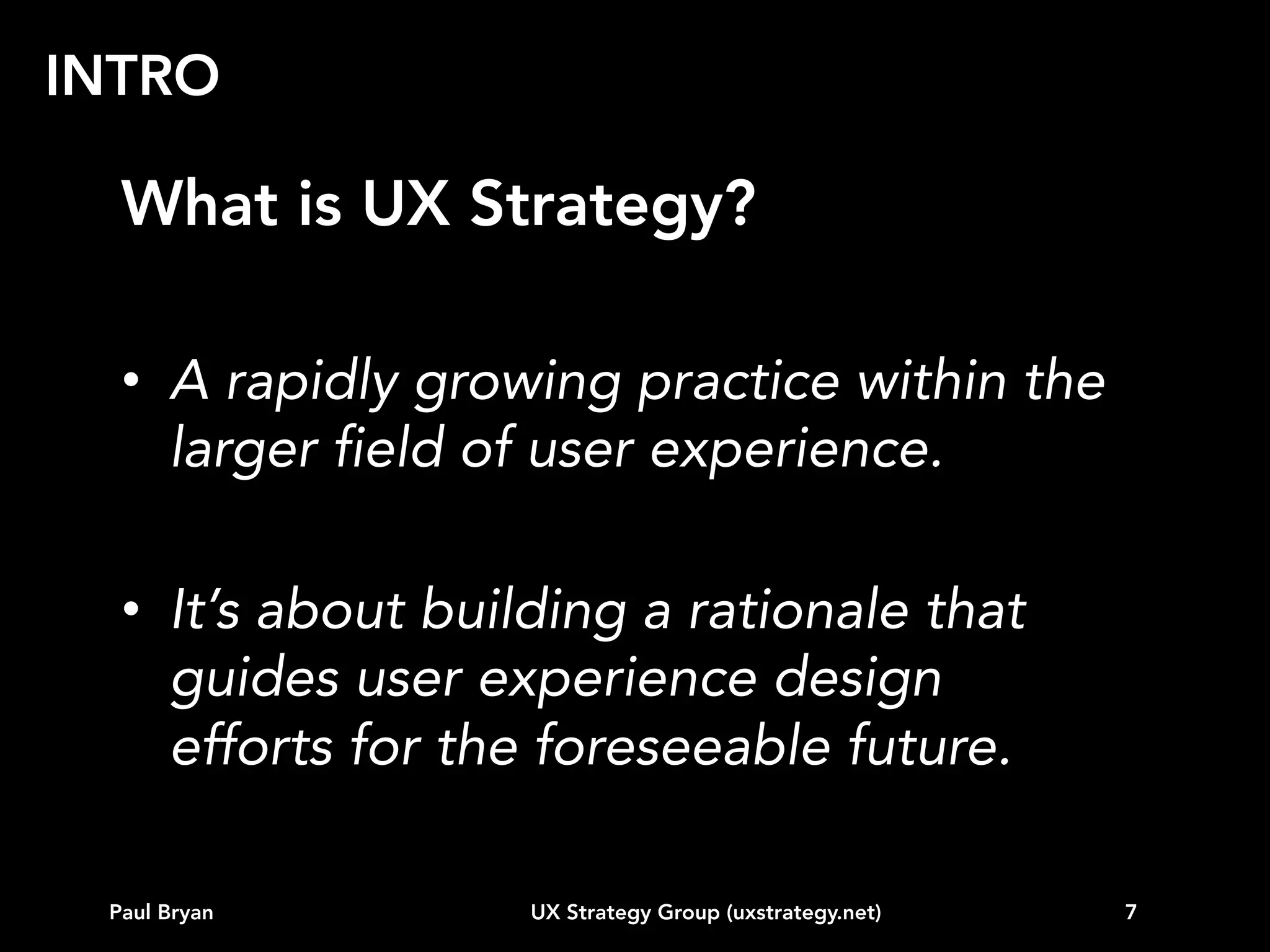 INTRO

What is UX Strategy?

• A rapidly growing practice within the larger field of user experience.

• It's about building a rationale that guides user experience design efforts for the foreseeable future.

Paul Bryan UX Strategy Group (uxstrategy.net) 7